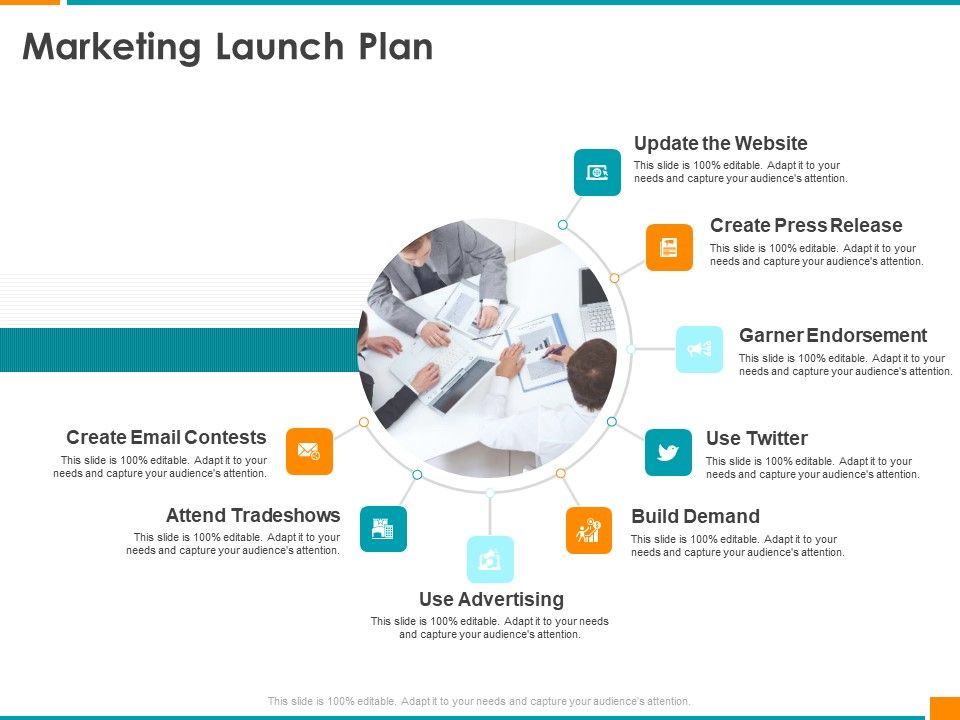 Marketing Launch Plan

Update the Website
This slide is 100% editable. Adapt it to your needs and capture your audience's attention.

Create Press Release
This slide is 100% editable. Adapt it to your needs and capture your audience's attention.

Garner Endorsement
This slide is 100% editable. Adapt it to your needs and capture your audience's attention.

Use Twitter
This slide is 100% editable. Adapt it to your needs and capture your audience's attention.

Build Demand
This slide is 100% editable. Adapt it to your needs and capture your audience's attention.

Use Advertising
This slide is 100% editable. Adapt it to your needs and capture your audience's attention.

Attend Tradeshows
This slide is 100% editable. Adapt it to your needs and capture your audience's attention.

Create Email Contests
This slide is 100% editable. Adapt it to your needs and capture your audience's attention.

This slide is 100% editable. Adapt it to your needs and capture your audience's attention.